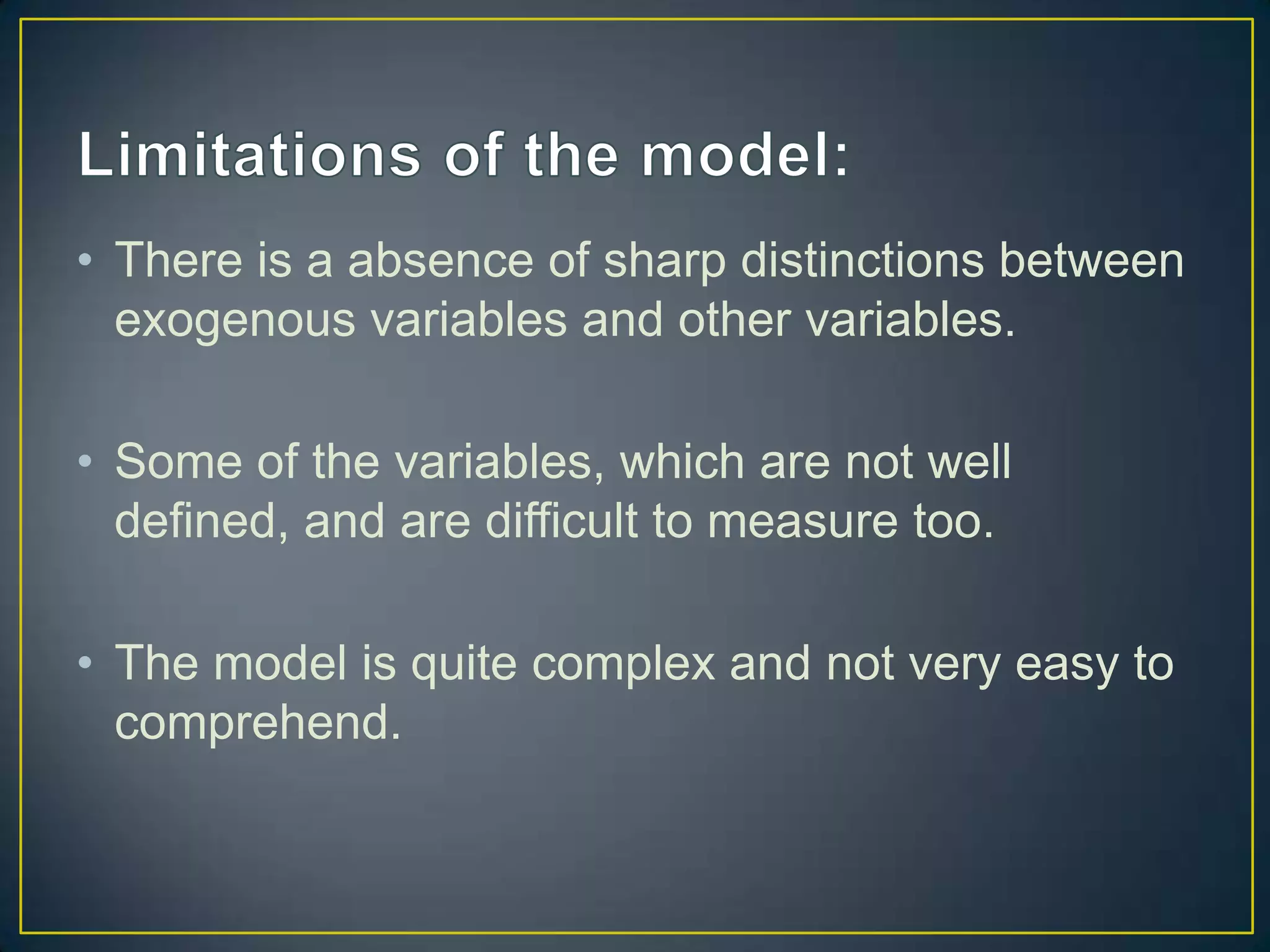 Limitations of the model:

• There is a absence of sharp distinctions between exogenous variables and other variables.

• Some of the variables, which are not well defined, and are difficult to measure too.

• The model is quite complex and not very easy to comprehend.